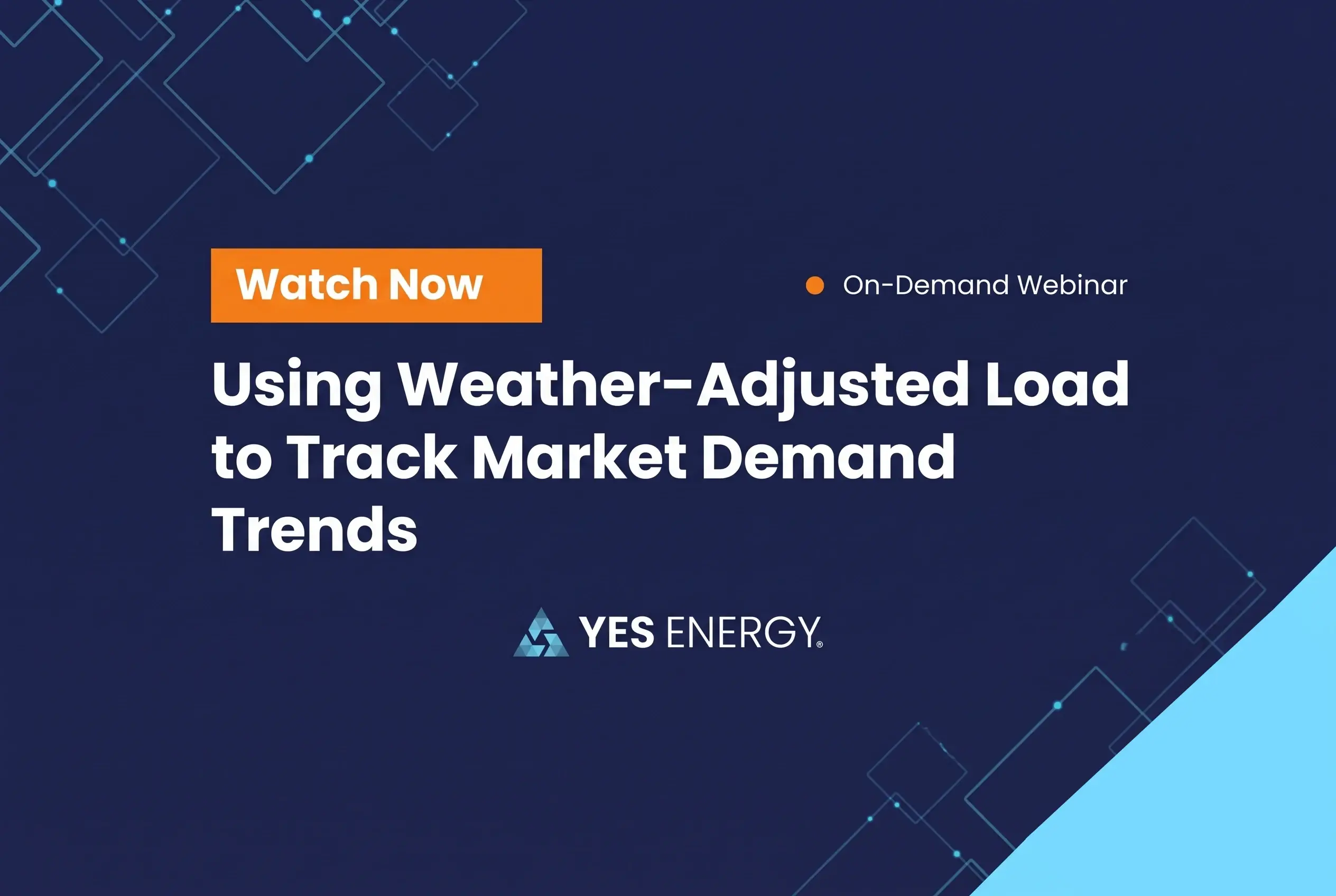 Watch Now

On-Demand Webinar

Using Weather-Adjusted Load to Track Market Demand Trends

YES ENERGY®